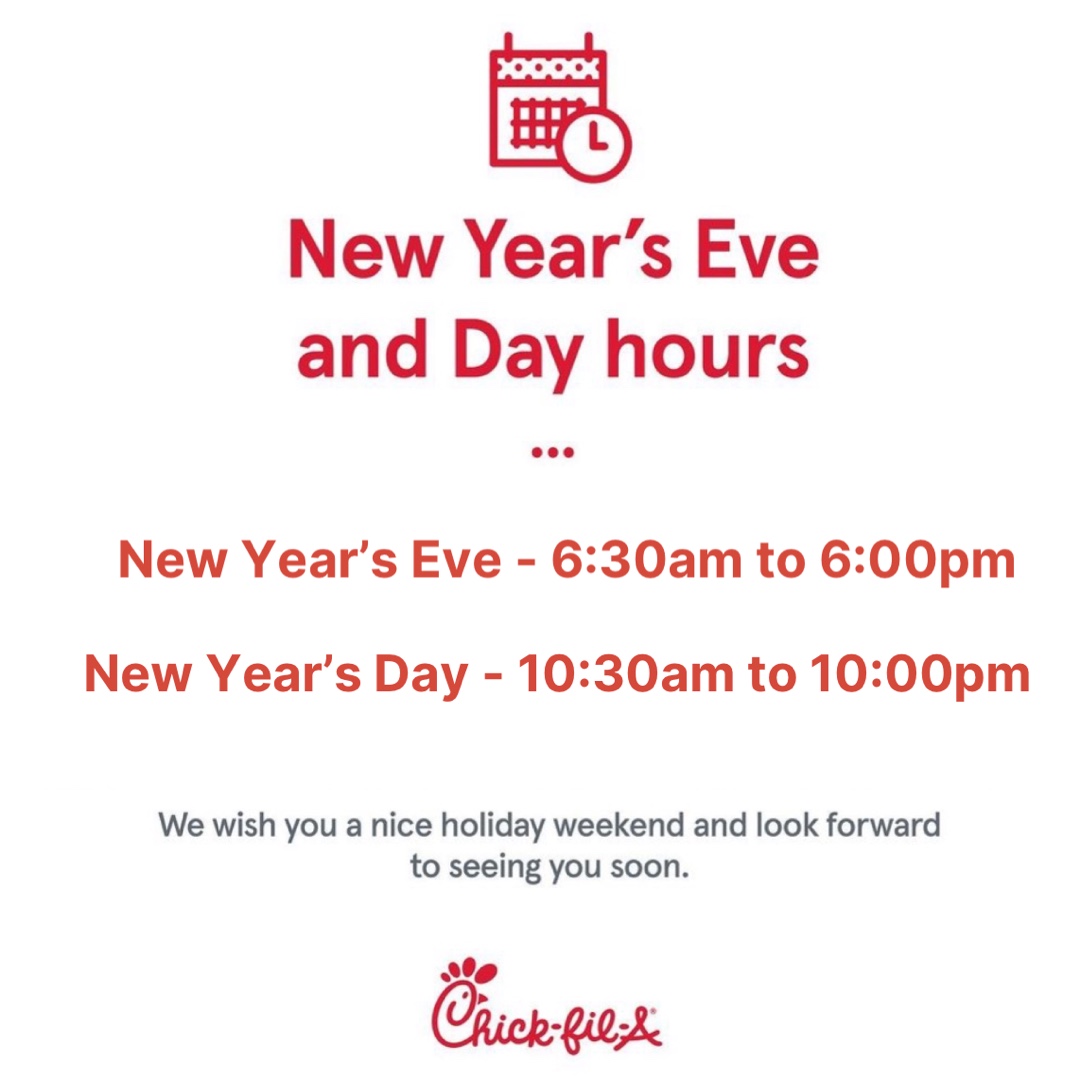 New Year's Eve and Day hours

...

New Year's Eve - 6:30am to 6:00pm

New Year's Day - 10:30am to 10:00pm

We wish you a nice holiday weekend and look forward to seeing you soon.

Chick-fil-A